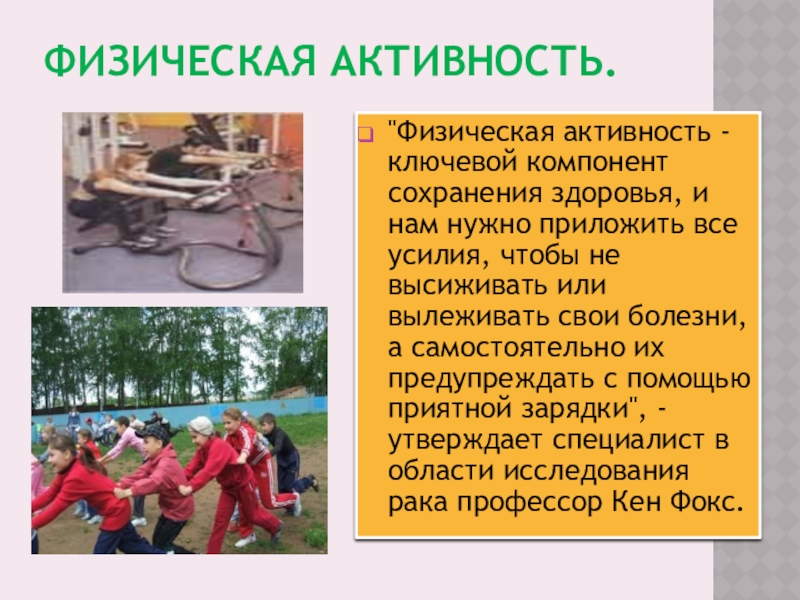 ФИЗИЧЕСКАЯ АКТИВНОСТЬ.

"Физическая активность - ключевой компонент сохранения здоровья, и нам нужно приложить все усилия, чтобы не высиживать или вылеживать свои болезни, а самостоятельно их предупреждать с помощью приятной зарядки", - утверждает специалист в области исследования рака профессор Кен Фокс.